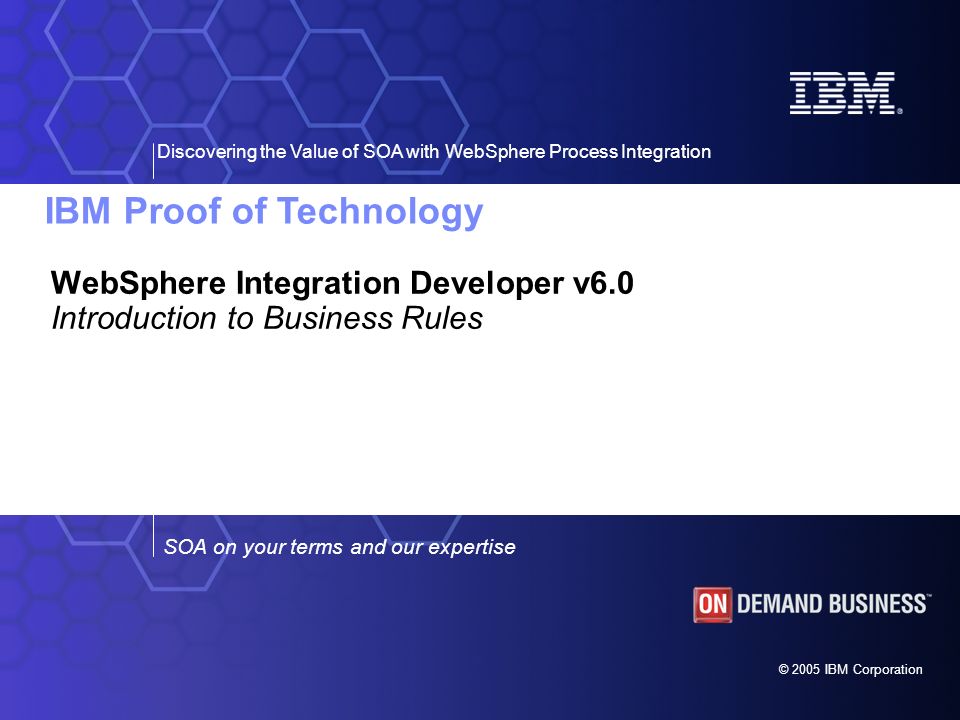 IBM®

Discovering the Value of SOA with WebSphere Process Integration

IBM Proof of Technology

WebSphere Integration Developer v6.0
Introduction to Business Rules

SOA on your terms and our expertise

ON DEMAND BUSINESS™

© 2005 IBM Corporation